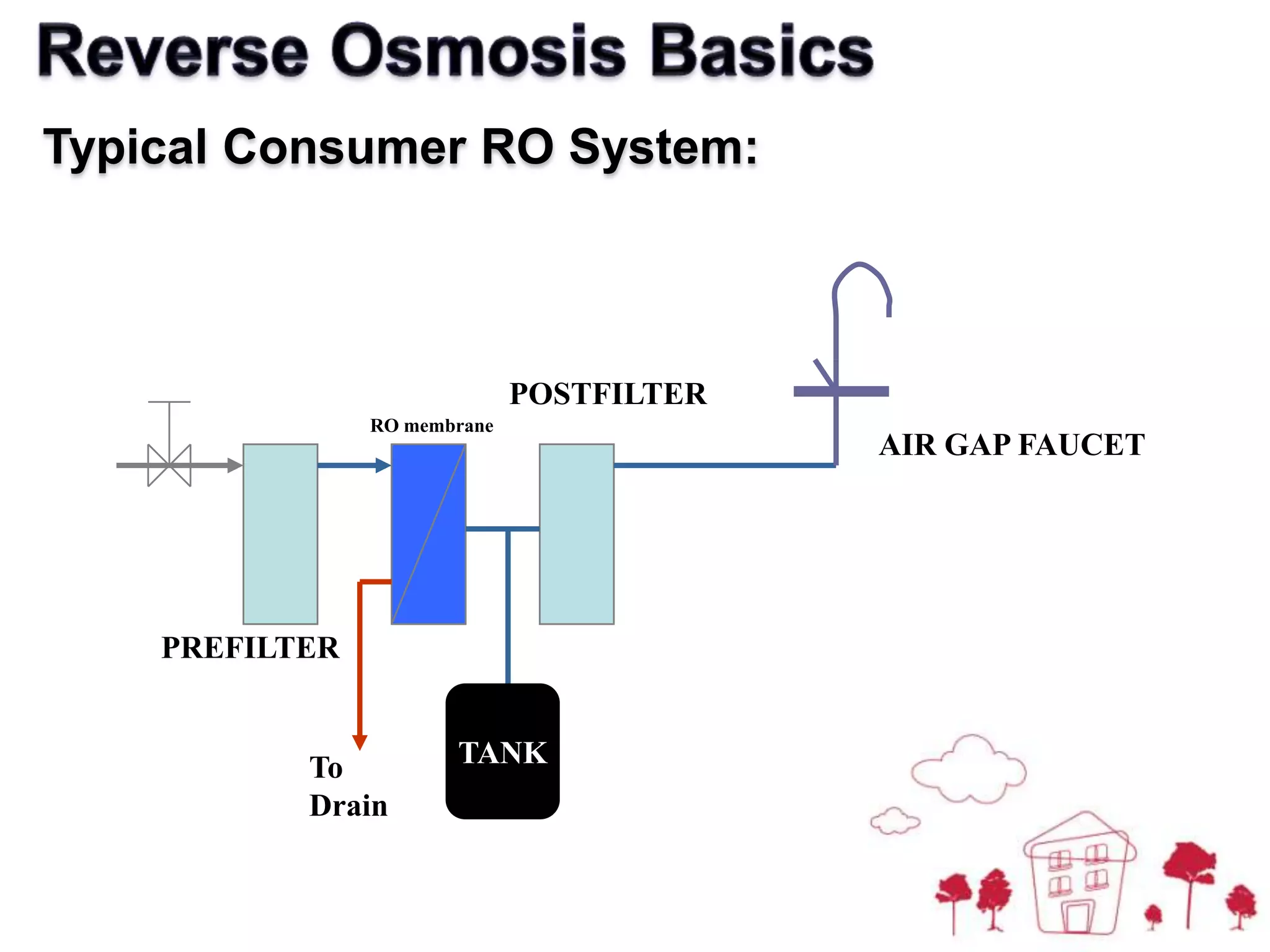 Reverse Osmosis Basics

Typical Consumer RO System:

POSTFILTER

RO membrane

AIR GAP FAUCET

PREFILTER

To
Drain

TANK